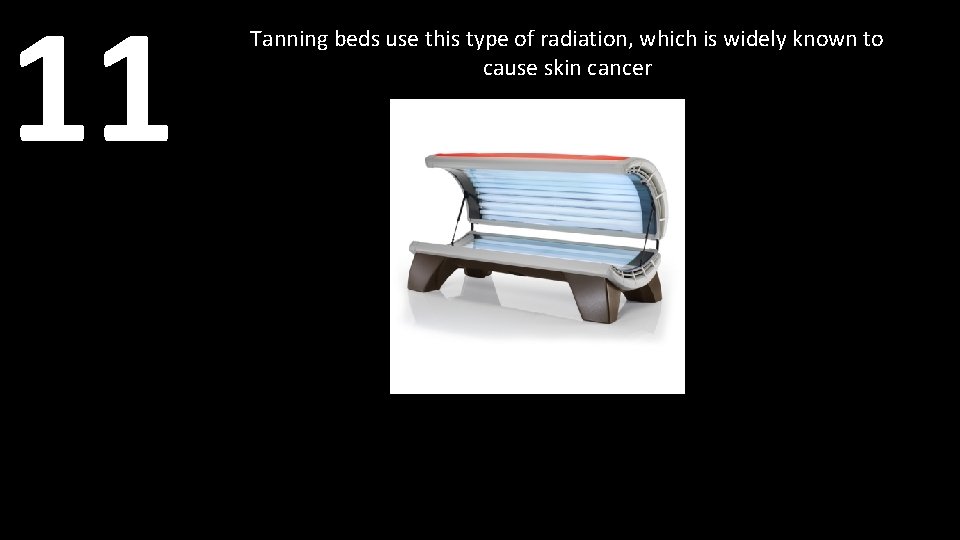 11

Tanning beds use this type of radiation, which is widely known to cause skin cancer